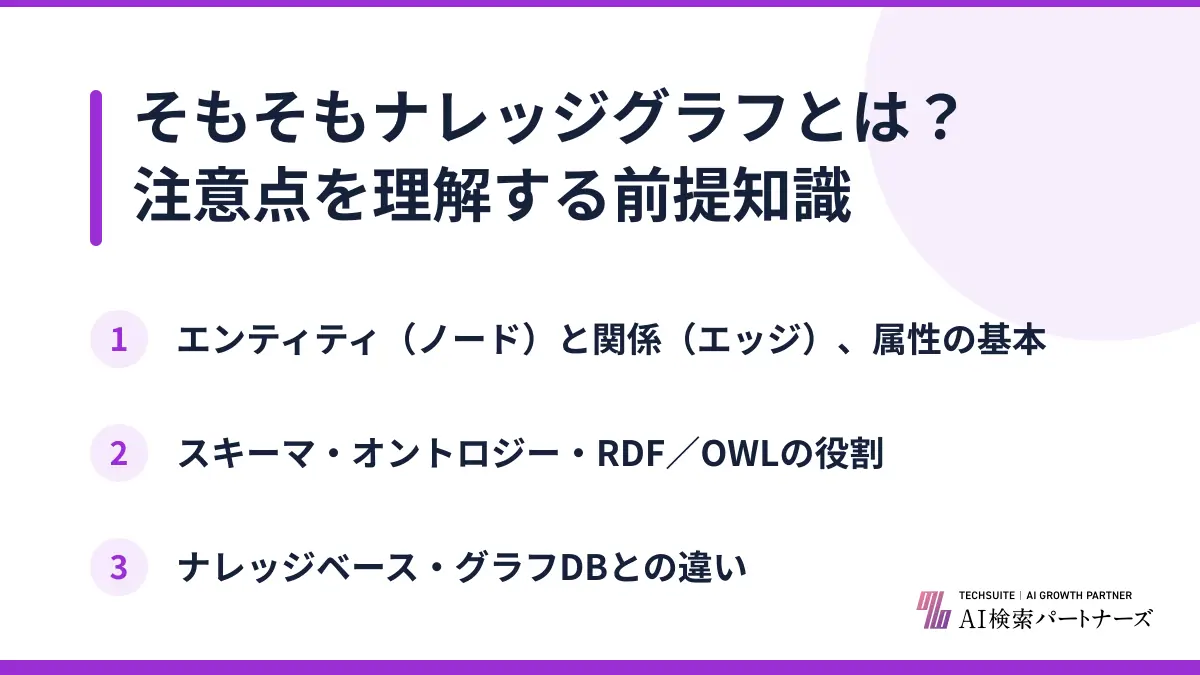 そもそもナレッジグラフとは？
注意点を理解する前提知識

1 エンティティ（ノード）と関係（エッジ）、属性の基本

2 スキーマ・オントロジー・RDF／OWLの役割

3 ナレッジベース・グラフDBとの違い

TECHSUITE | AI GROWTH PARTNER
AI検索パートナーズ